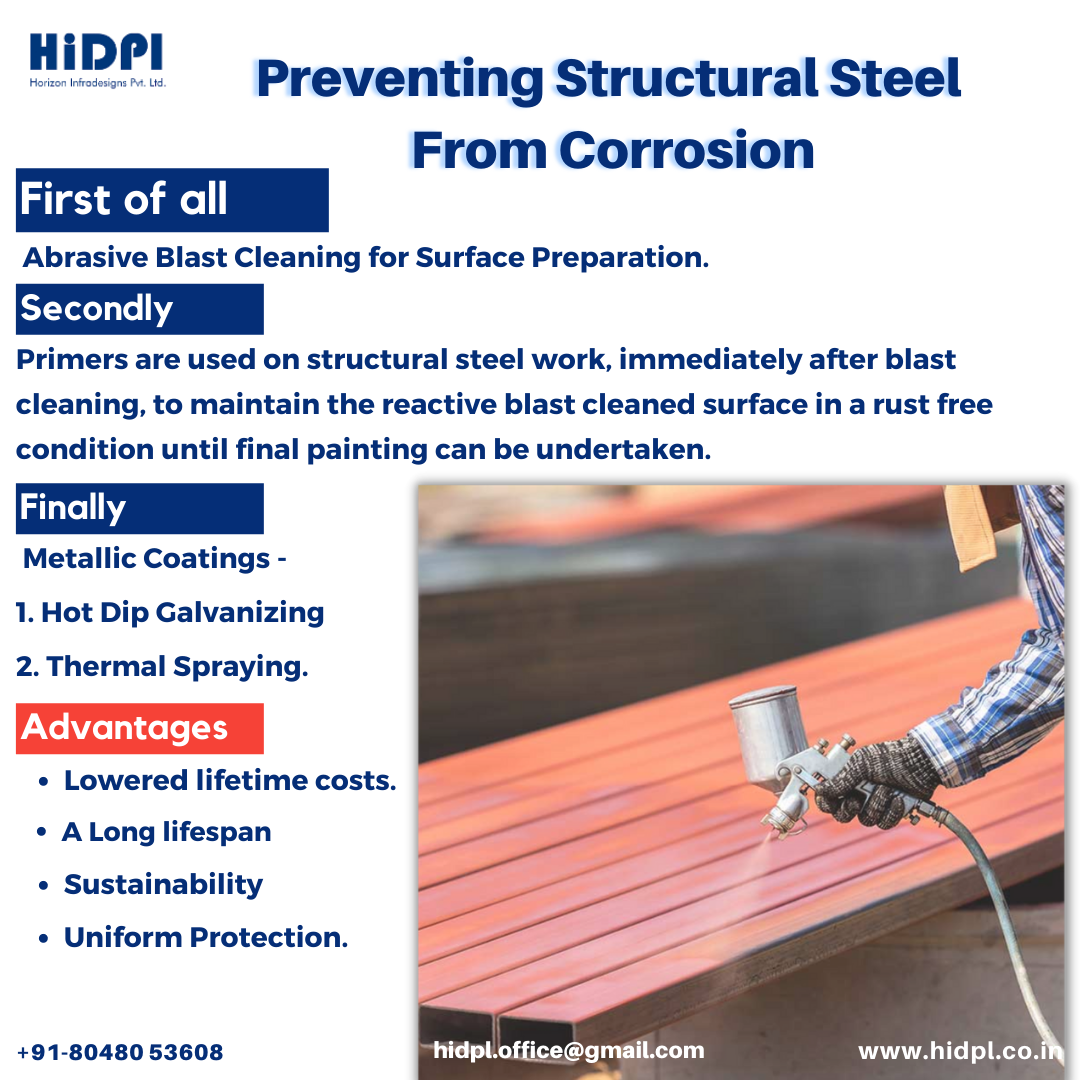 HiDPI
Horizon Infradesigns Pvt. Ltd.

Preventing Structural Steel From Corrosion

First of all

Abrasive Blast Cleaning for Surface Preparation.

Secondly

Primers are used on structural steel work, immediately after blast cleaning, to maintain the reactive blast cleaned surface in a rust free condition until final painting can be undertaken.

Finally

Metallic Coatings -

1. Hot Dip Galvanizing

2. Thermal Spraying.

Advantages

• Lowered lifetime costs.
• A Long lifespan
• Sustainability
• Uniform Protection.

+91-80480 53608 hidpl.office@gmail.com www.hidpl.co.in